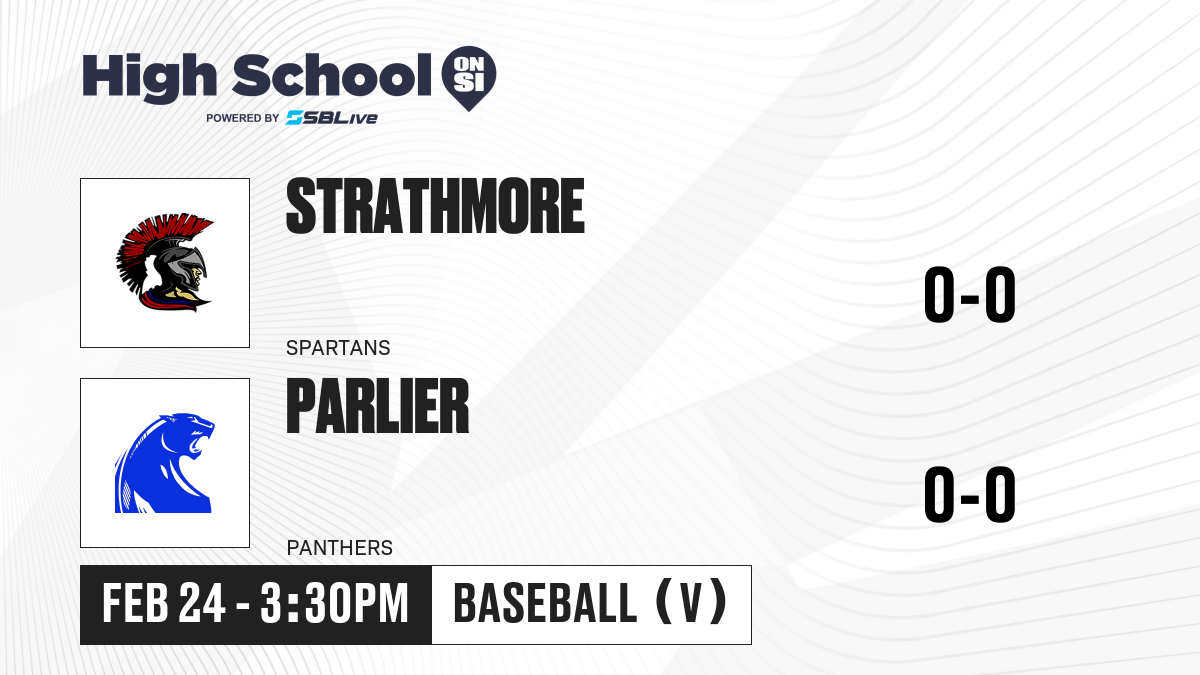 High School ON SI
POWERED BY SBLive

STRATHMORE
SPARTANS
0-0

PARLIER
PANTHERS
0-0

FEB 24 - 3:30PM
BASEBALL (V)